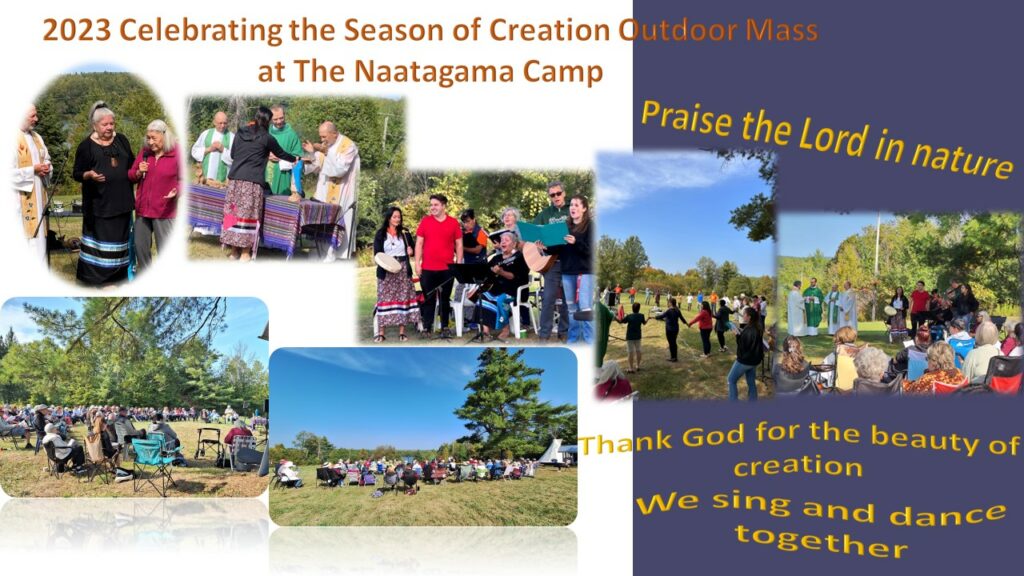 2023 Celebrating the Season of Creation Outdoor Mass at The Naatagama Camp

Praise the Lord in nature

Thank God for the beauty of creation

We sing and dance together